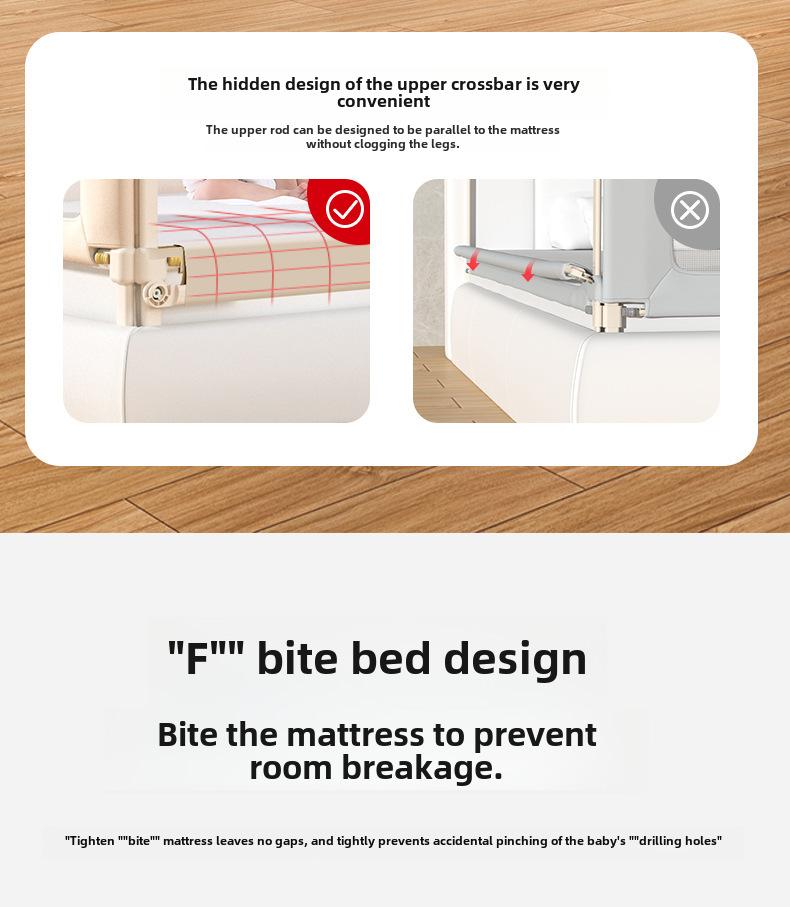 The hidden design of the upper crossbar is very convenient

The upper rod can be designed to be parallel to the mattress without clogging the legs.

"F"" bite bed design

Bite the mattress to prevent room breakage.

"Tighten ""bite"" mattress leaves no gaps, and tightly prevents accidental pinching of the baby's ""drilling holes"